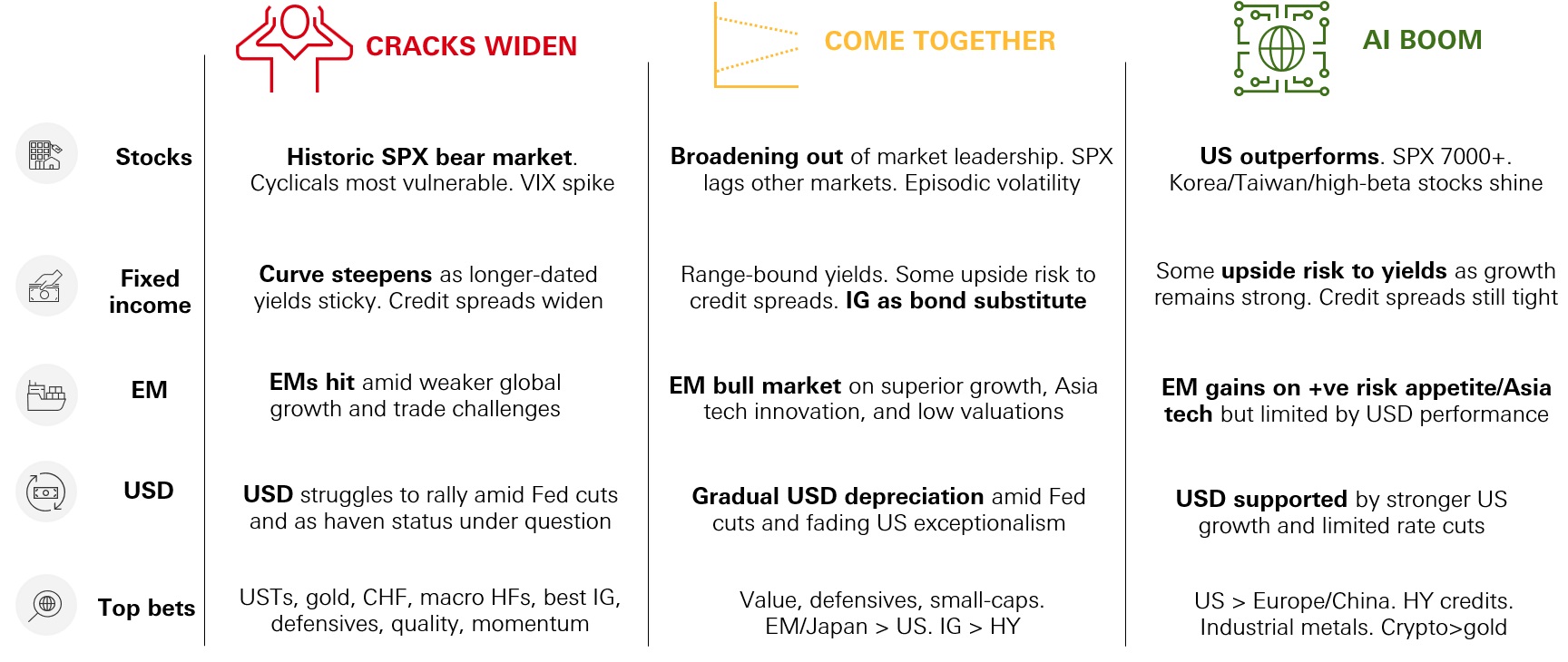 | | CRACKS WIDEN | COME TOGETHER | AI BOOM |
|---|---|---|---|
| Stocks | Historic SPX bear market. Cyclicals most vulnerable. VIX spike | Broadening out of market leadership. SPX lags other markets. Episodic volatility | US outperforms. SPX 7000+. Korea/Taiwan/high-beta stocks shine |
| Fixed income | Curve steepens as longer-dated yields sticky. Credit spreads widen | Range-bound yields. Some upside risk to credit spreads. IG as bond substitute | Some upside risk to yields as growth remains strong. Credit spreads still tight |
| EM | EMs hit amid weaker global growth and trade challenges | EM bull market on superior growth, Asia tech innovation, and low valuations | EM gains on +ve risk appetite/Asia tech but limited by USD performance |
| USD | USD struggles to rally amid Fed cuts and as haven status under question | Gradual USD depreciation amid Fed cuts and fading US exceptionalism | USD supported by stronger US growth and limited rate cuts |
| Top bets | USTs, gold, CHF, macro HFs, best IG, defensives, quality, momentum | Value, defensives, small-caps. EM/Japan > US. IG > HY | US > Europe/China. HY credits. Industrial metals. Crypto>gold |